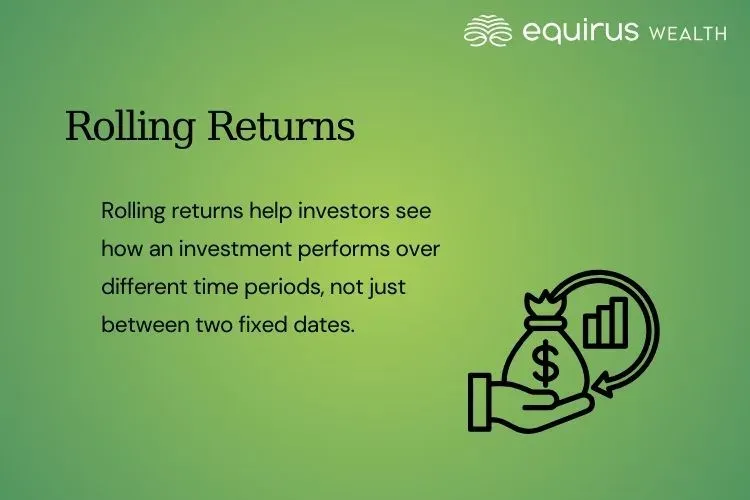 equirus WEALTH

Rolling Returns

Rolling returns help investors see how an investment performs over different time periods, not just between two fixed dates.

$